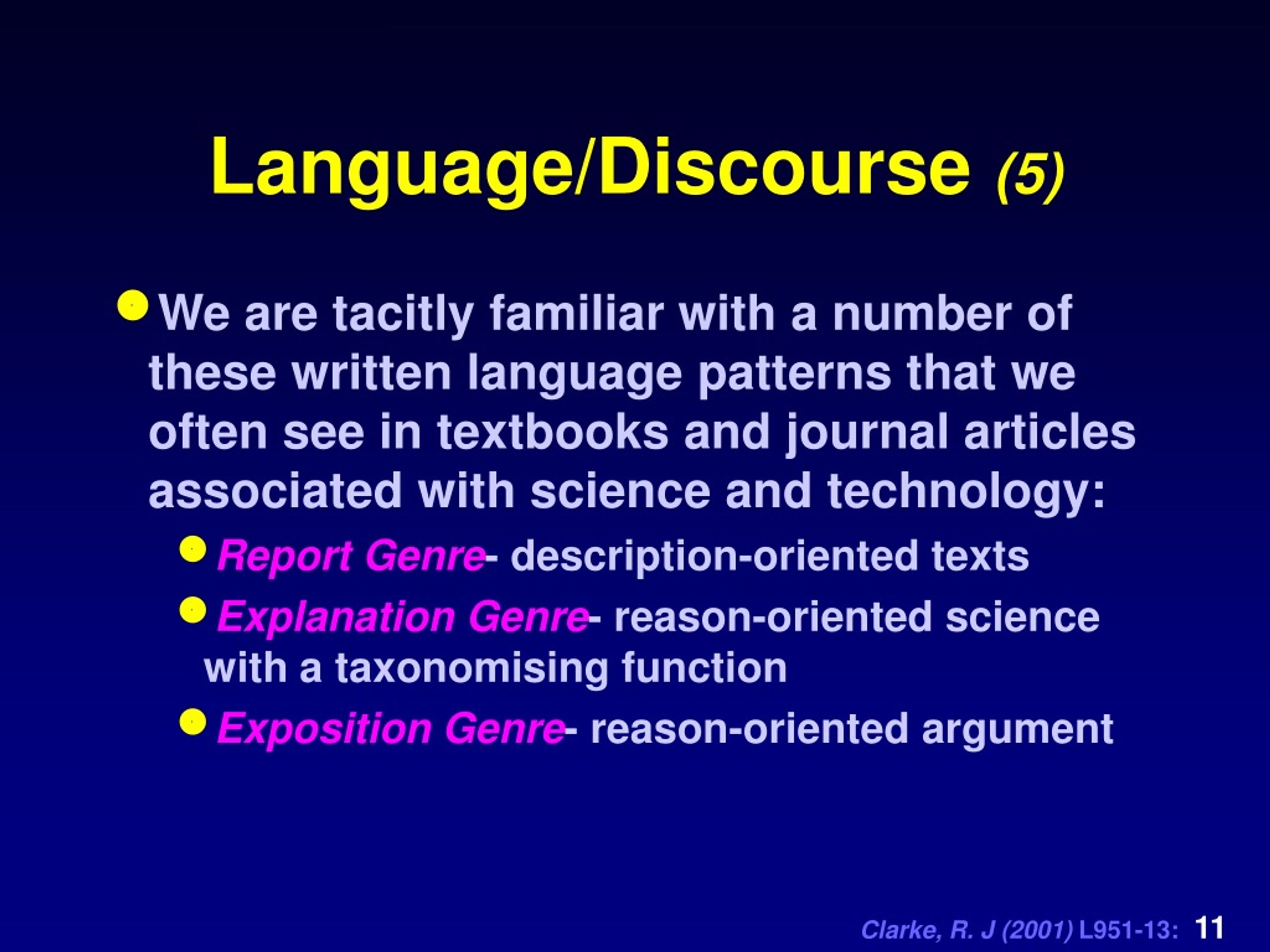 Language/Discourse (5)

We are tacitly familiar with a number of these written language patterns that we often see in textbooks and journal articles associated with science and technology:

Report Genre- description-oriented texts

Explanation Genre- reason-oriented science with a taxonomising function

Exposition Genre- reason-oriented argument

Clarke, R. J (2001) L951-13: 11